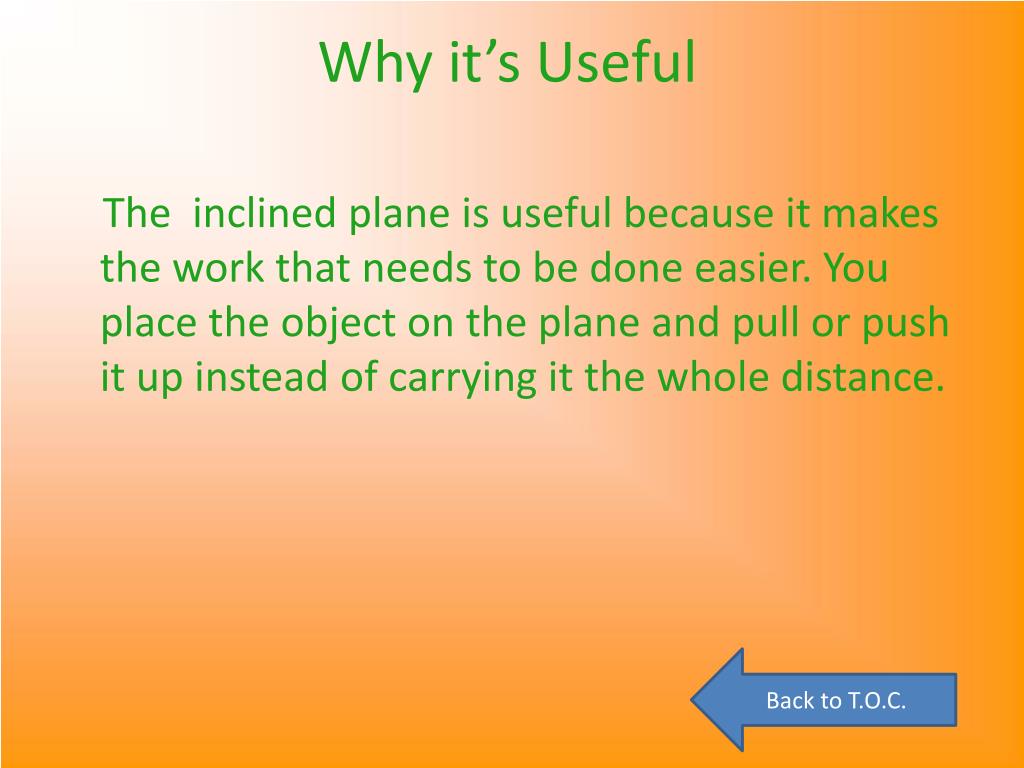 Why it’s Useful

The inclined plane is useful because it makes the work that needs to be done easier. You place the object on the plane and pull or push it up instead of carrying it the whole distance.

Back to T.O.C.